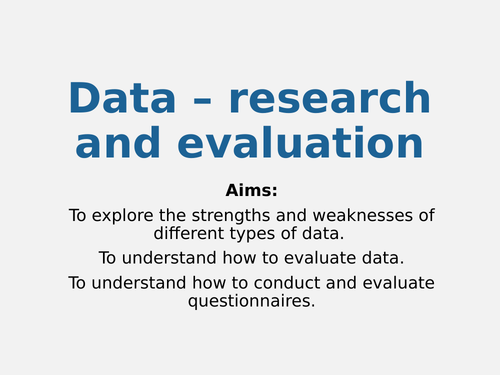 Data – research and evaluation

Aims:

To explore the strengths and weaknesses of different types of data.

To understand how to evaluate data.

To understand how to conduct and evaluate questionnaires.